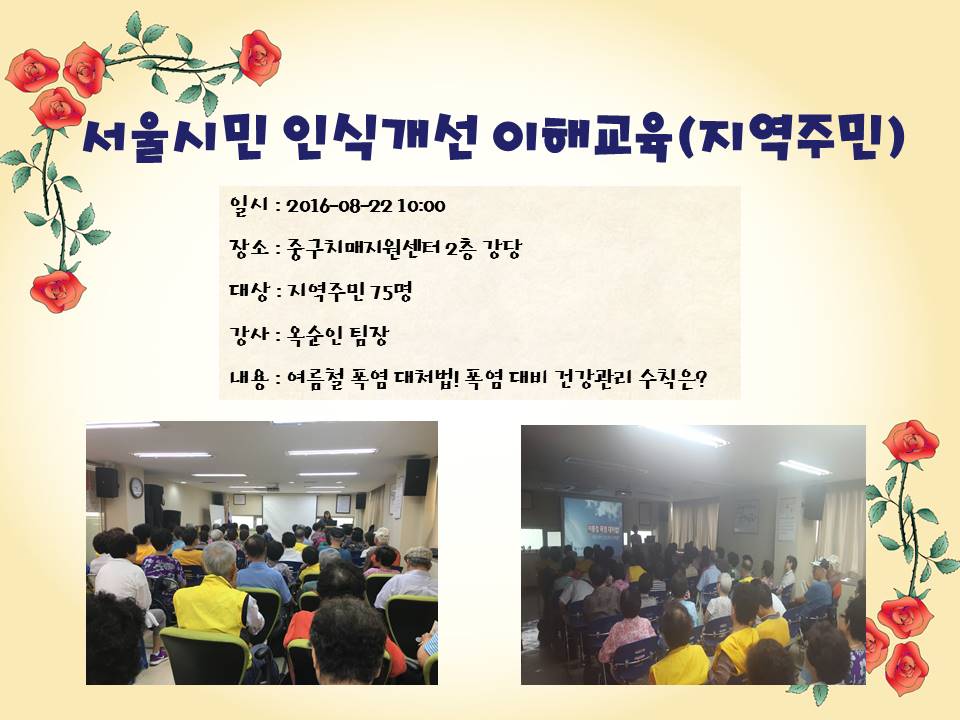 서울시민 인식개선 이해교육(지역주민)

일시 : 2016-08-22 10:00

장소 : 중구치매지원센터 2층 강당

대상 : 지역주민 75명

강사 : 옥순인 팀장

내용 : 여름철 폭염 대처법! 폭염 대비 건강관리 수칙은?